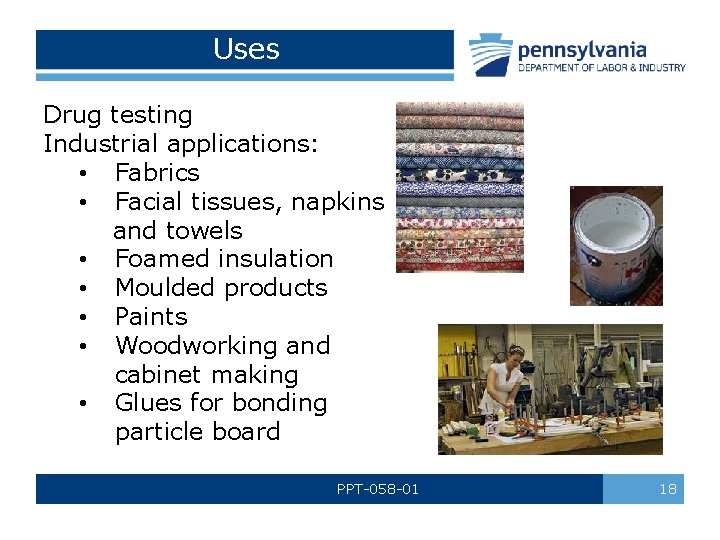 Uses

pennsylvania
DEPARTMENT OF LABOR & INDUSTRY

Drug testing
Industrial applications:
• Fabrics
• Facial tissues, napkins and towels
• Foamed insulation
• Moulded products
• Paints
• Woodworking and cabinet making
• Glues for bonding particle board

PPT-058-01

18